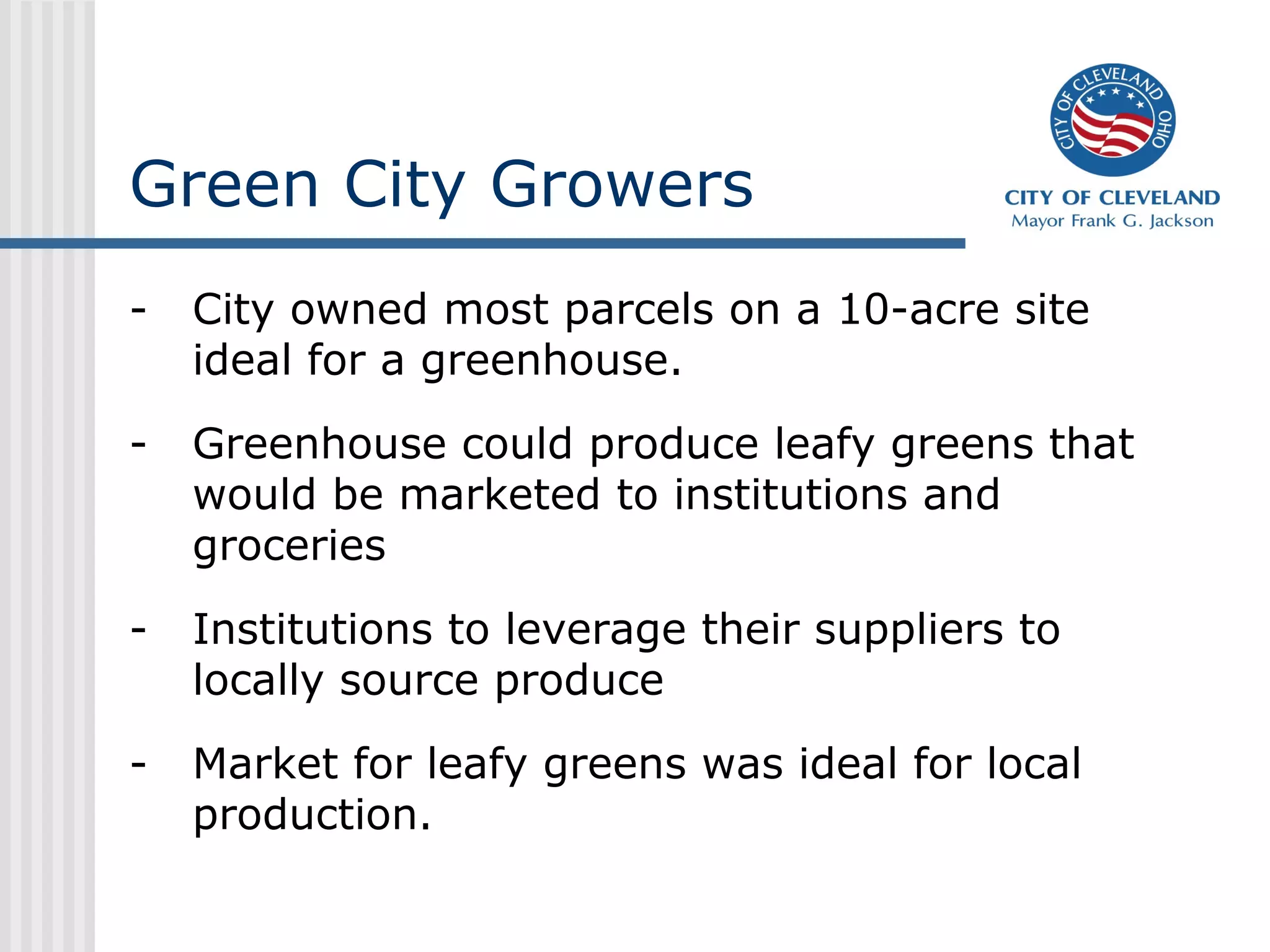 Green City Growers

CITY OF CLEVELAND OHIO

CITY OF CLEVELAND
Mayor Frank G. Jackson

- City owned most parcels on a 10-acre site ideal for a greenhouse.

- Greenhouse could produce leafy greens that would be marketed to institutions and groceries

- Institutions to leverage their suppliers to locally source produce

- Market for leafy greens was ideal for local production.